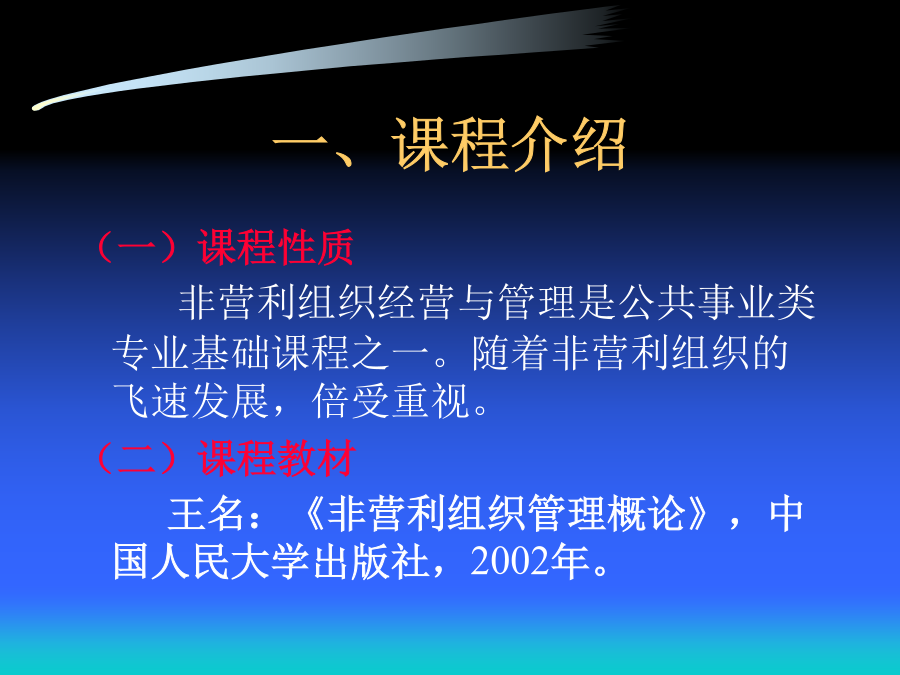 一、课程介绍

（一）课程性质

非营利组织经营与管理是公共事业类专业基础课程之一。随着非营利组织的飞速发展，倍受重视。

（二）课程教材

王名：《非营利组织管理概论》，中国人民大学出版社，2002年。